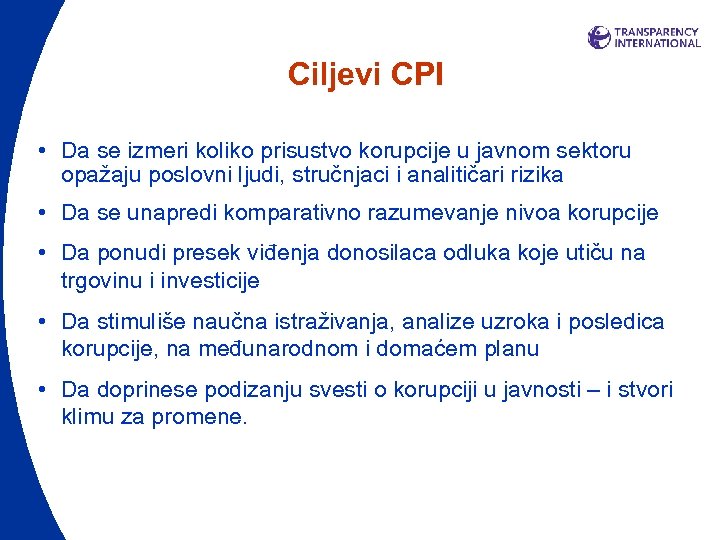 TRANSPARENCY INTERNATIONAL

Ciljevi CPI

• Da se izmeri koliko prisustvo korupcije u javnom sektoru opažaju poslovni ljudi, stručnjaci i analitičari rizika

• Da se unapredi komparativno razumevanje nivoa korupcije

• Da ponudi presek viđenja donosilaca odluka koje utiču na trgovinu i investicije

• Da stimuliše naučna istraživanja, analize uzroka i posledica korupcije, na međunarodnom i domaćem planu

• Da doprinese podizanju svesti o korupciji u javnosti – i stvori klimu za promene.